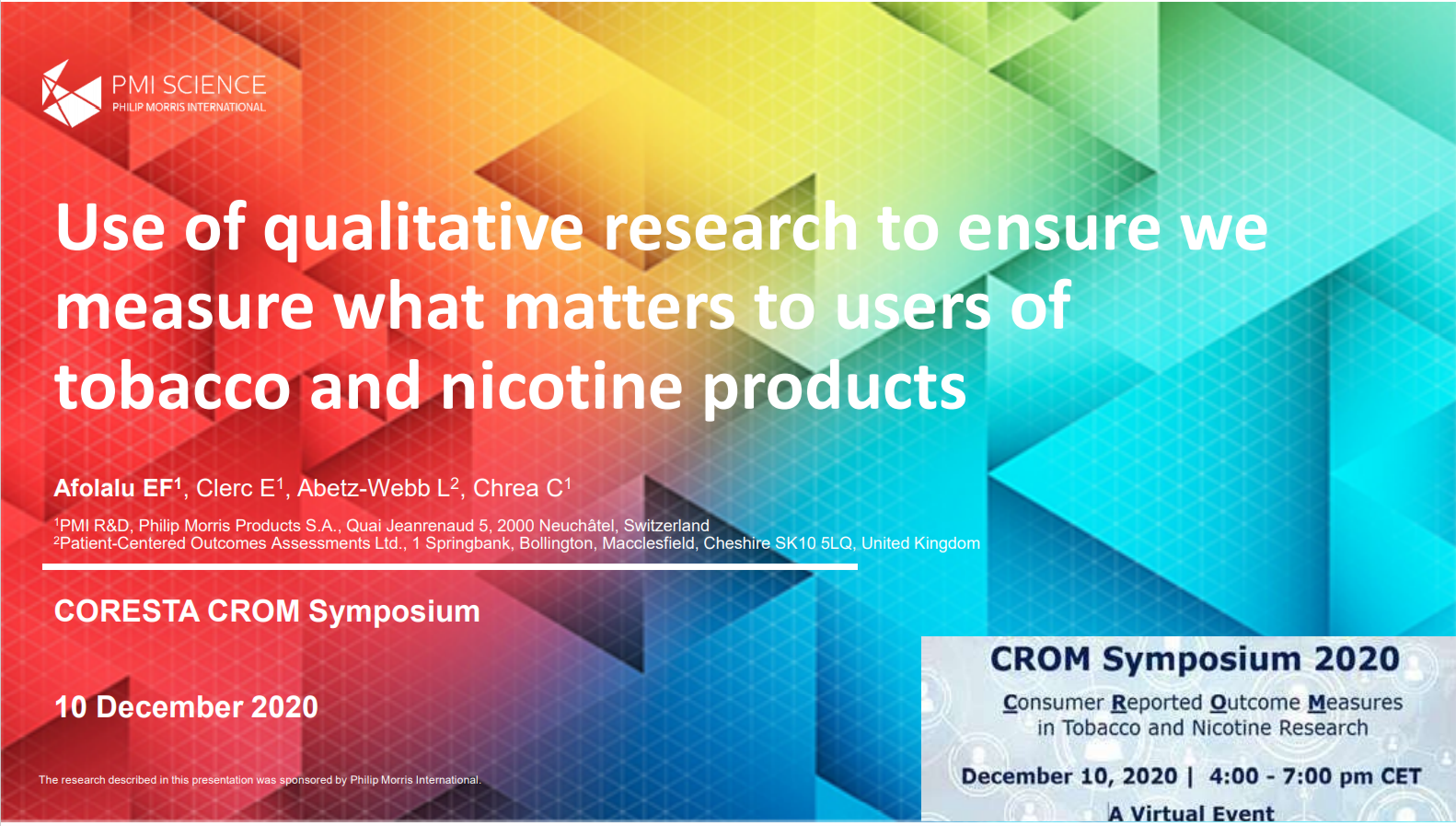 PMI SCIENCE
PHILIP MORRIS INTERNATIONAL

Use of qualitative research to ensure we measure what matters to users of tobacco and nicotine products

Afolalu EF$^1$, Clerc E$^1$, Abetz-Webb L$^2$, Chrea C$^1$

$^1$PMI R&D, Philip Morris Products S.A., Quai Jeanrenaud 5, 2000 Neuchâtel, Switzerland
$^2$Patient-Centered Outcomes Assessments Ltd., 1 Springbank, Bollington, Macclesfield, Cheshire SK10 5LQ, United Kingdom

CORESTA CROM Symposium

10 December 2020

The research described in this presentation was sponsored by Philip Morris International.

CROM Symposium 2020
Consumer Reported Outcome Measures in Tobacco and Nicotine Research
December 10, 2020 | 4:00 - 7:00 pm CET
A Virtual Event